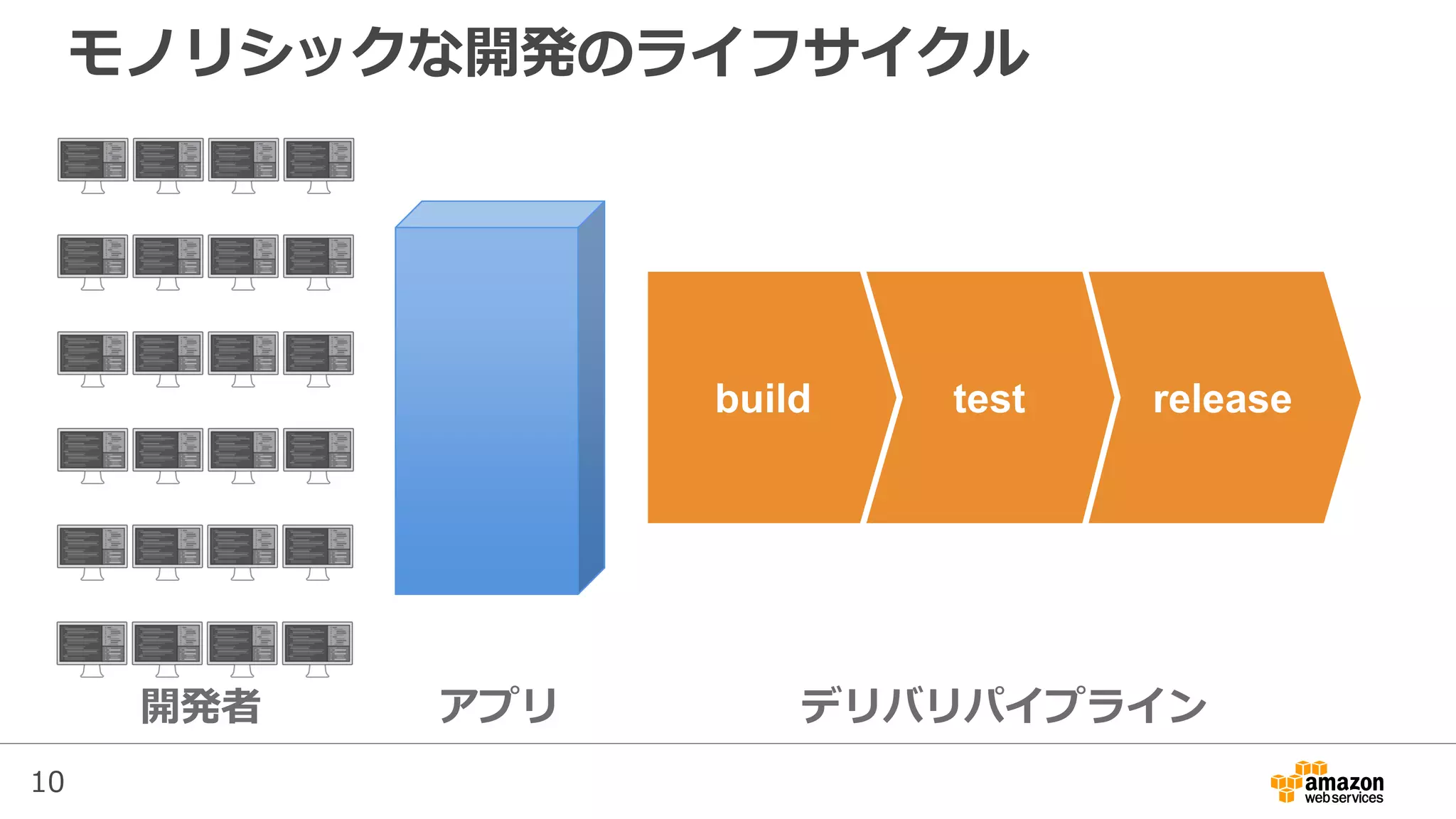 モノリシックな開発のライフサイクル

build

test

release

開発者

アプリ

デリバリパイプライン

10

amazon web services